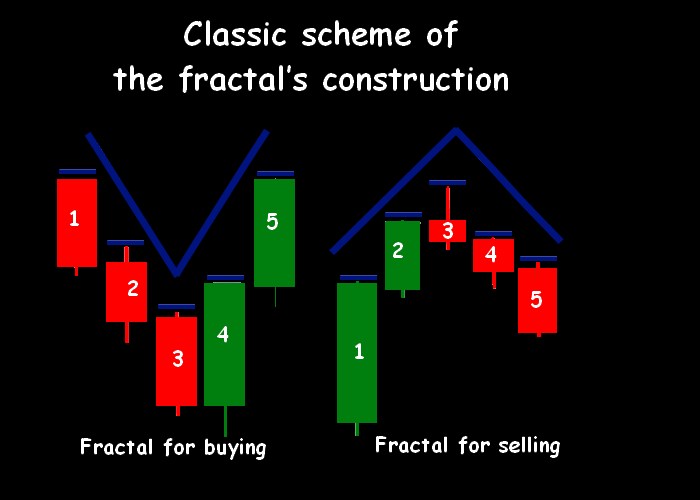 Classic scheme of the fractal's construction

1
2
3
4
5

Fractal for buying

1
2
3
4
5

Fractal for selling